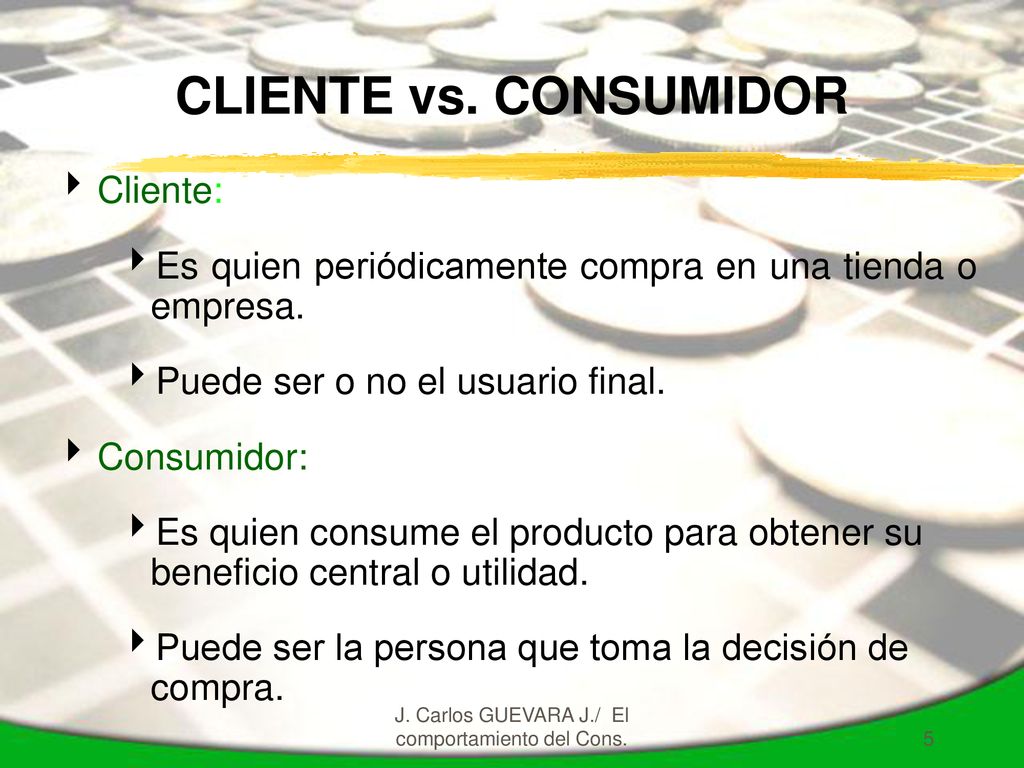 CLIENTE vs. CONSUMIDOR

Cliente:

Es quien periódicamente compra en una tienda o empresa.

Puede ser o no el usuario final.

Consumidor:

Es quien consume el producto para obtener su beneficio central o utilidad.

Puede ser la persona que toma la decisión de compra.

J. Carlos GUEVARA J./ El comportamiento del Cons.

5